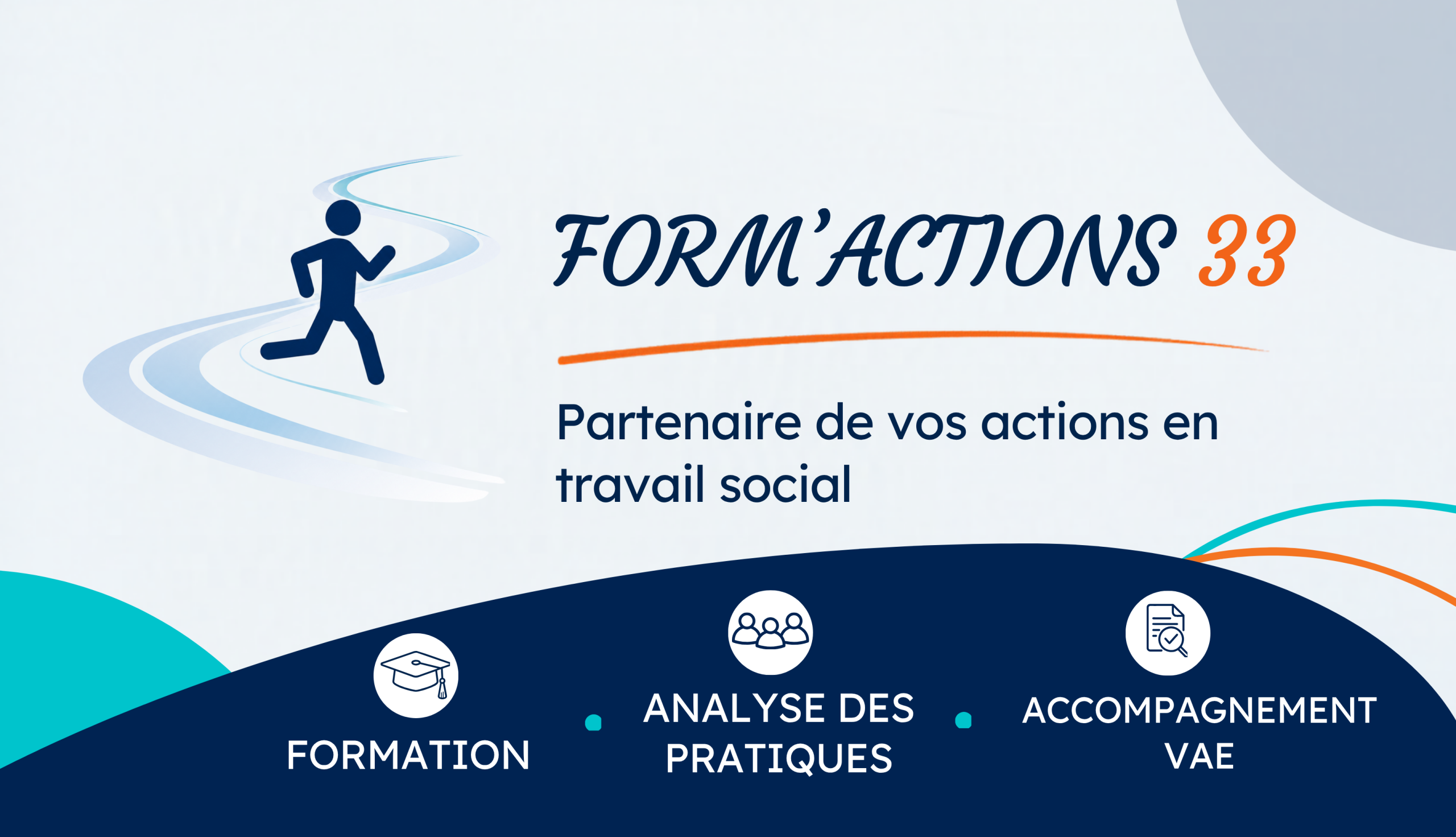 FORM'ACTIONS 33

Partenaire de vos actions en travail social

FORMATION

ANALYSE DES PRATIQUES

ACCOMPAGNEMENT VAE